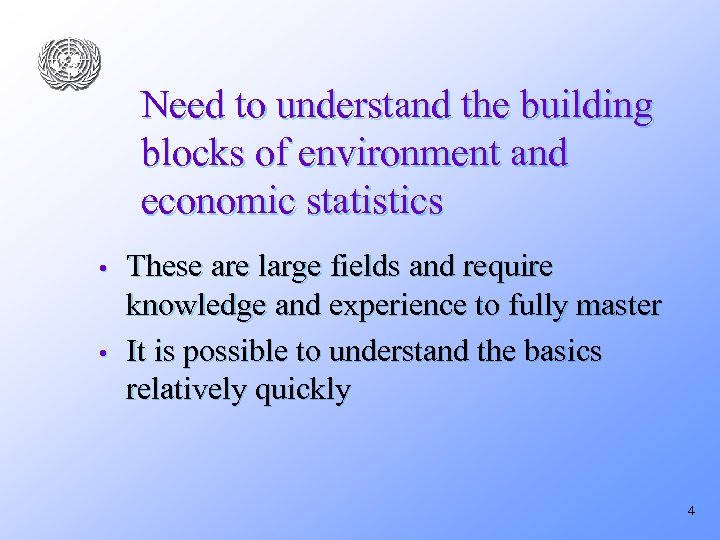 Need to understand the building blocks of environment and economic statistics

• These are large fields and require knowledge and experience to fully master
• It is possible to understand the basics relatively quickly

4